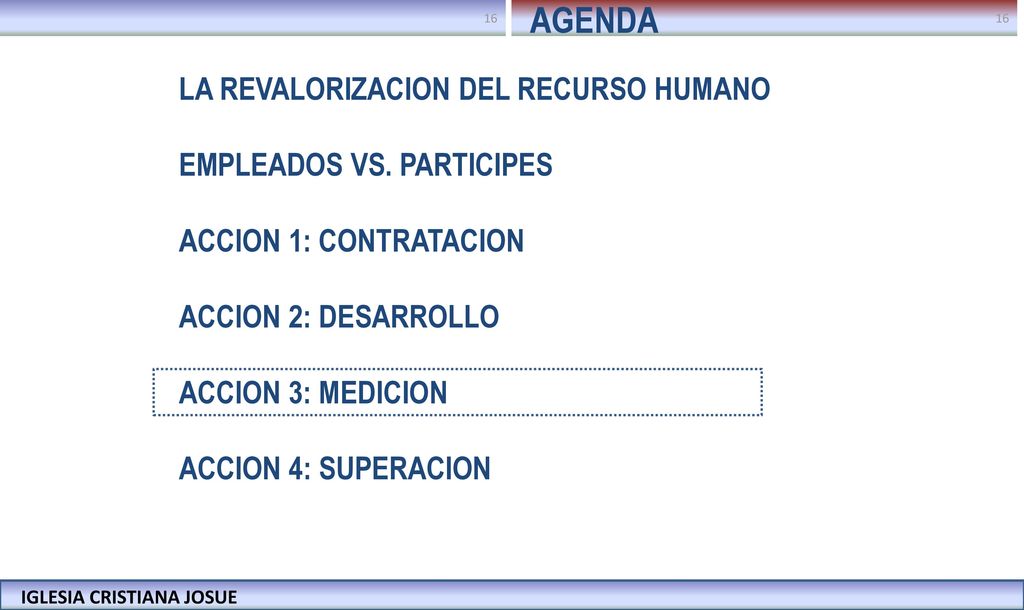 16

AGENDA

16

LA REVALORIZACION DEL RECURSO HUMANO

EMPLEADOS VS. PARTICIPES

ACCION 1: CONTRATACION

ACCION 2: DESARROLLO

ACCION 3: MEDICION

ACCION 4: SUPERACION

IGLESIA CRISTIANA JOSUE